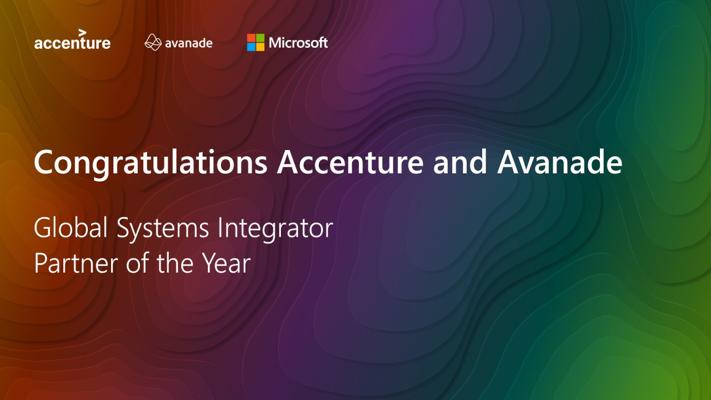 accenture avanade Microsoft

Congratulations Accenture and Avanade

Global Systems Integrator
Partner of the Year